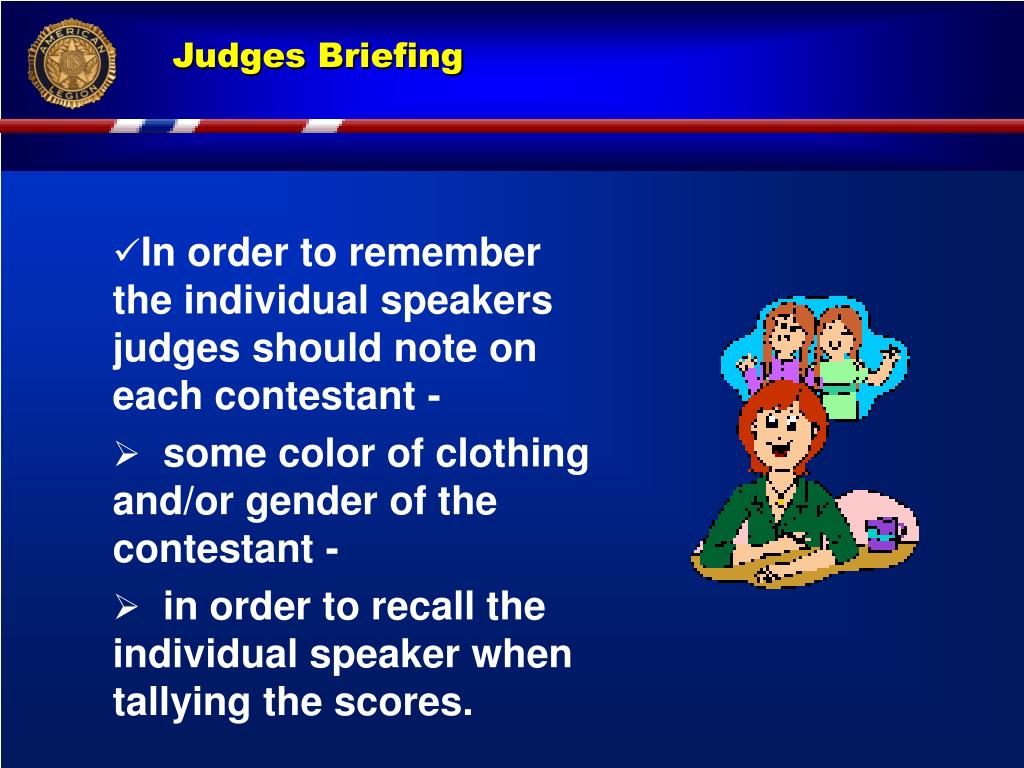 AMERICAN LEGION

Judges Briefing

✓In order to remember the individual speakers judges should note on each contestant -

➢ some color of clothing and/or gender of the contestant -

➢ in order to recall the individual speaker when tallying the scores.